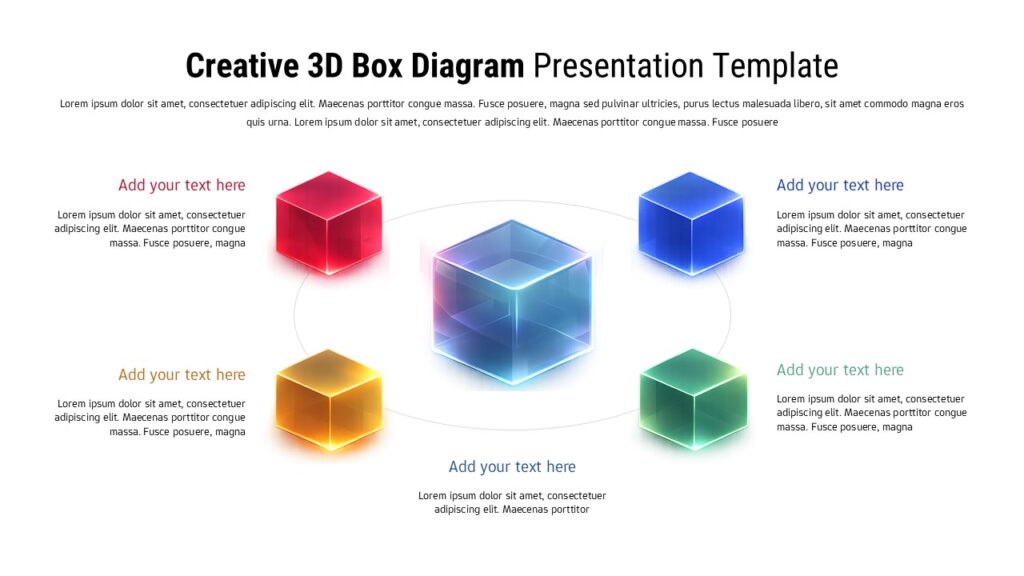 Creative 3D Box Diagram Presentation Template

Lorem ipsum dolor sit amet, consectetuer adipiscing elit. Maecenas porttitor congue massa. Fusce posuere, magna sed pulvinar ultricies, purus lectus malesuada libero, sit amet commodo magna eros quis urna. Lorem ipsum dolor sit amet, consectetuer adipiscing elit. Maecenas porttitor congue massa. Fusce posuere

Add your text here

Lorem ipsum dolor sit amet, consectetuer adipiscing elit. Maecenas porttitor congue massa. Fusce posuere, magna

Add your text here

Lorem ipsum dolor sit amet, consectetuer adipiscing elit. Maecenas porttitor congue massa. Fusce posuere, magna

Add your text here

Lorem ipsum dolor sit amet, consectetuer adipiscing elit. Maecenas porttitor congue massa. Fusce posuere, magna

Add your text here

Lorem ipsum dolor sit amet, consectetuer adipiscing elit. Maecenas porttitor congue massa. Fusce posuere, magna

Add your text here

Lorem ipsum dolor sit amet, consectetuer adipiscing elit. Maecenas porttitor